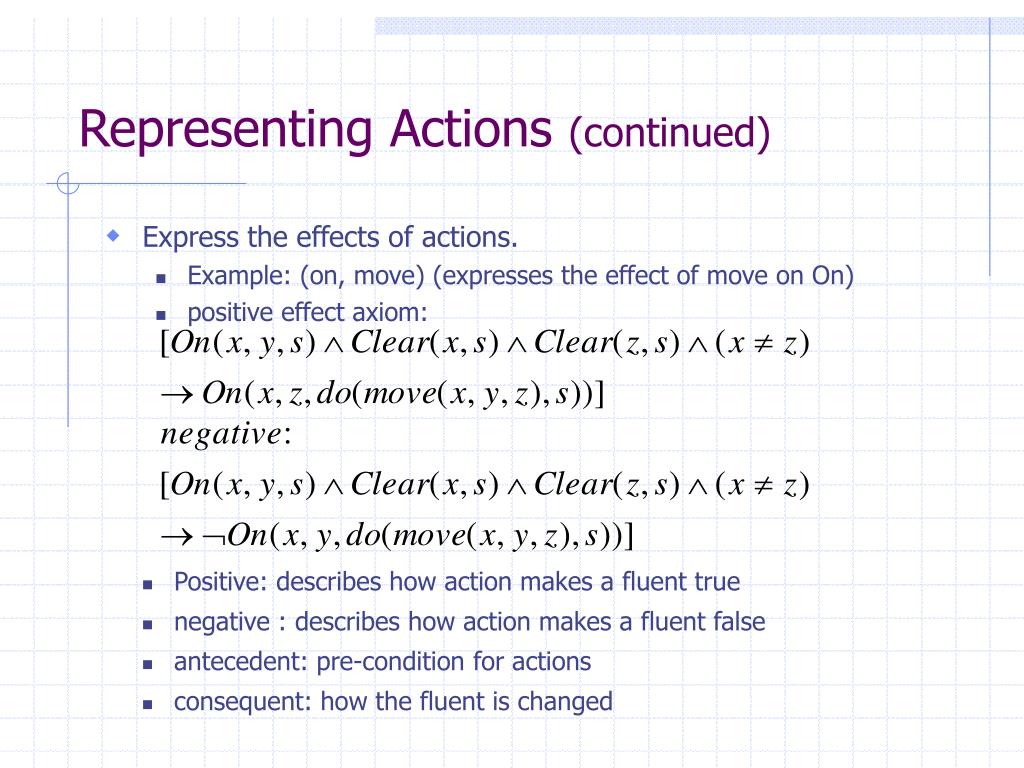 Representing Actions (continued)

Express the effects of actions.

Example: (on, move) (expresses the effect of move on On)

positive effect axiom:

$[On(x, y, s) \wedge Clear(x, s) \wedge Clear(z, s) \wedge (x \neq z)$

$\rightarrow On(x, z, do(move(x, y, z), s))]$

$negative:$

$[On(x, y, s) \wedge Clear(x, s) \wedge Clear(z, s) \wedge (x \neq z)$

$\rightarrow \neg On(x, y, do(move(x, y, z), s))]$

Positive: describes how action makes a fluent true

negative : describes how action makes a fluent false

antecedent: pre-condition for actions

consequent: how the fluent is changed